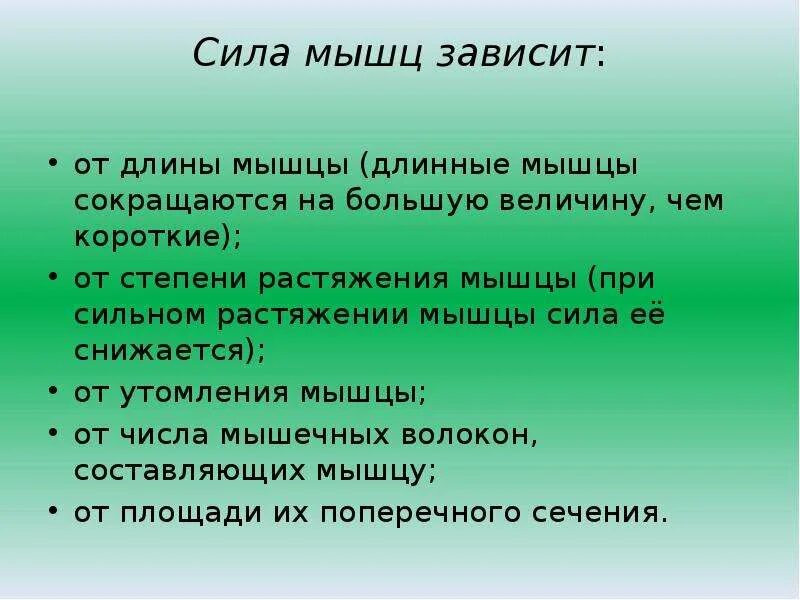 Сила мышц зависит:

• от длины мышцы (длинные мышцы сокращаются на большую величину, чем короткие);
• от степени растяжения мышцы (при сильном растяжении мышцы сила её снижается);
• от утомления мышцы;
• от числа мышечных волокон, составляющих мышцу;
• от площади их поперечного сечения.